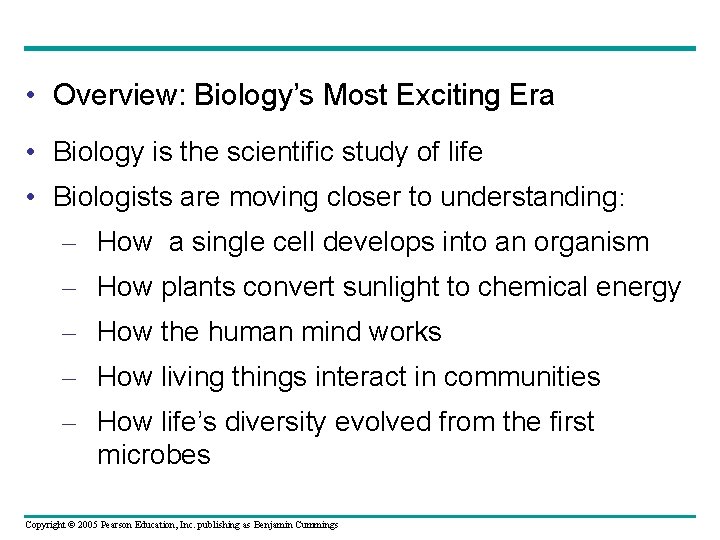 • Overview: Biology's Most Exciting Era

• Biology is the scientific study of life

• Biologists are moving closer to understanding:

– How a single cell develops into an organism

– How plants convert sunlight to chemical energy

– How the human mind works

– How living things interact in communities

– How life's diversity evolved from the first microbes

Copyright © 2005 Pearson Education, Inc. publishing as Benjamin Cummings